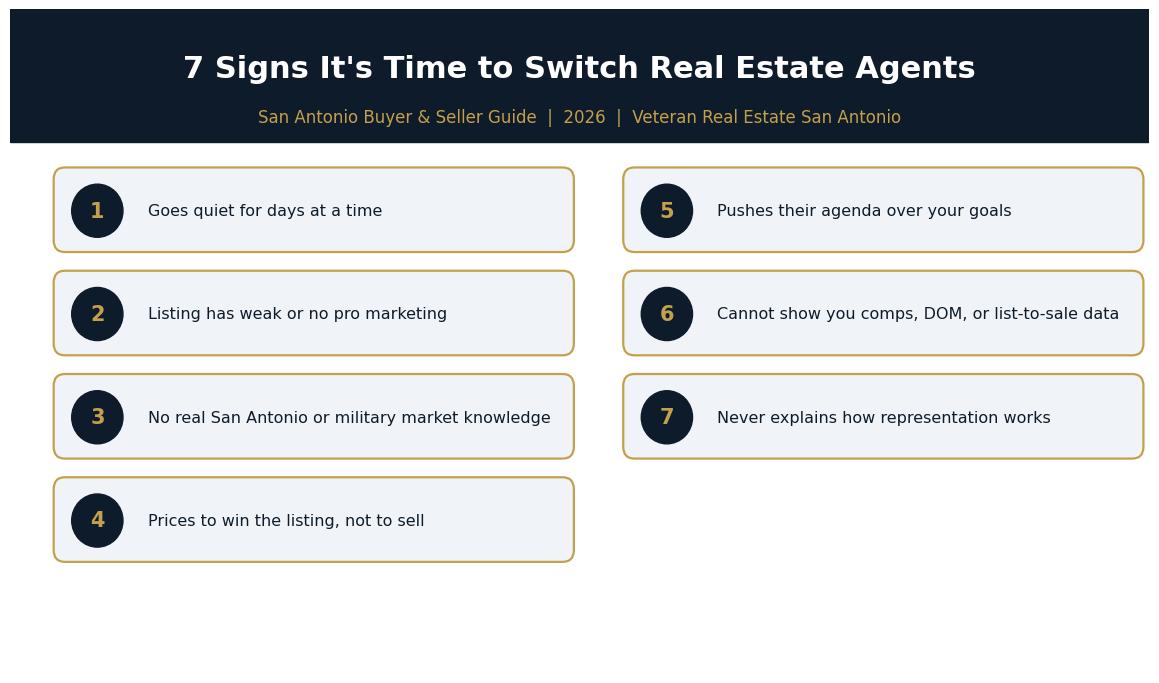 7 Signs It's Time to Switch Real Estate Agents

San Antonio Buyer & Seller Guide | 2026 | Veteran Real Estate San Antonio

1 Goes quiet for days at a time

2 Listing has weak or no pro marketing

3 No real San Antonio or military market knowledge

4 Prices to win the listing, not to sell

5 Pushes their agenda over your goals

6 Cannot show you comps, DOM, or list-to-sale data

7 Never explains how representation works